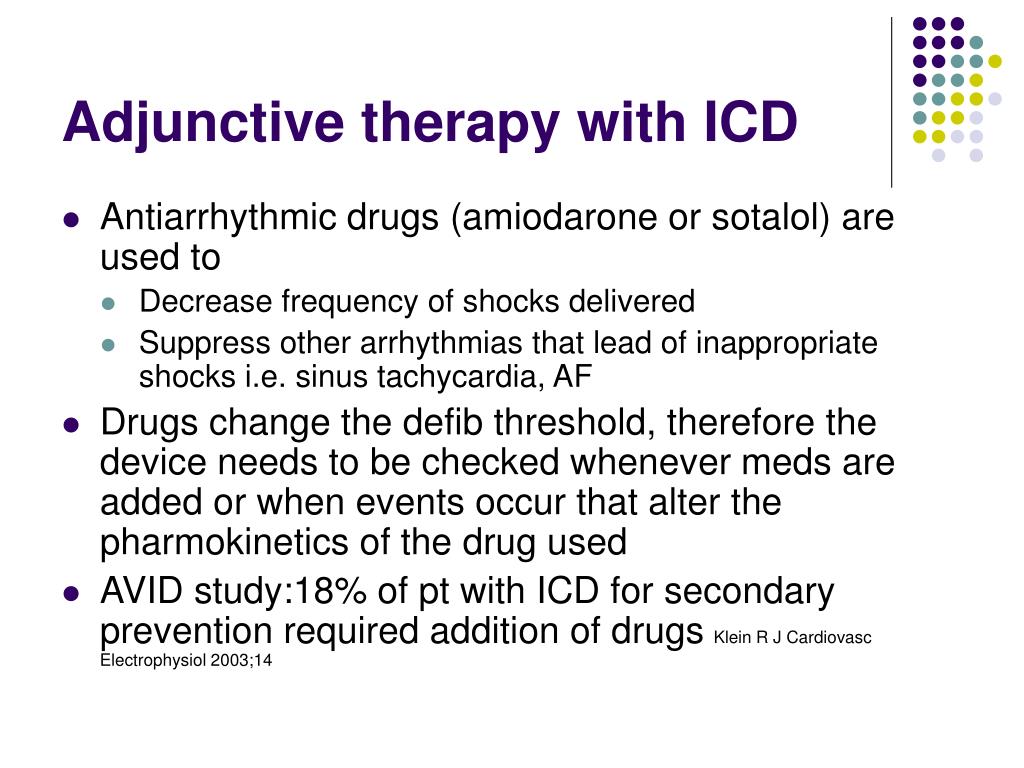 Adjunctive therapy with ICD

- Antiarrhythmic drugs (amiodarone or sotalol) are used to
  - Decrease frequency of shocks delivered
  - Suppress other arrhythmias that lead of inappropriate shocks i.e. sinus tachycardia, AF
- Drugs change the defib threshold, therefore the device needs to be checked whenever meds are added or when events occur that alter the pharmokinetics of the drug used
- AVID study:18% of pt with ICD for secondary prevention required addition of drugs Klein R J Cardiovasc Electrophysiol 2003;14